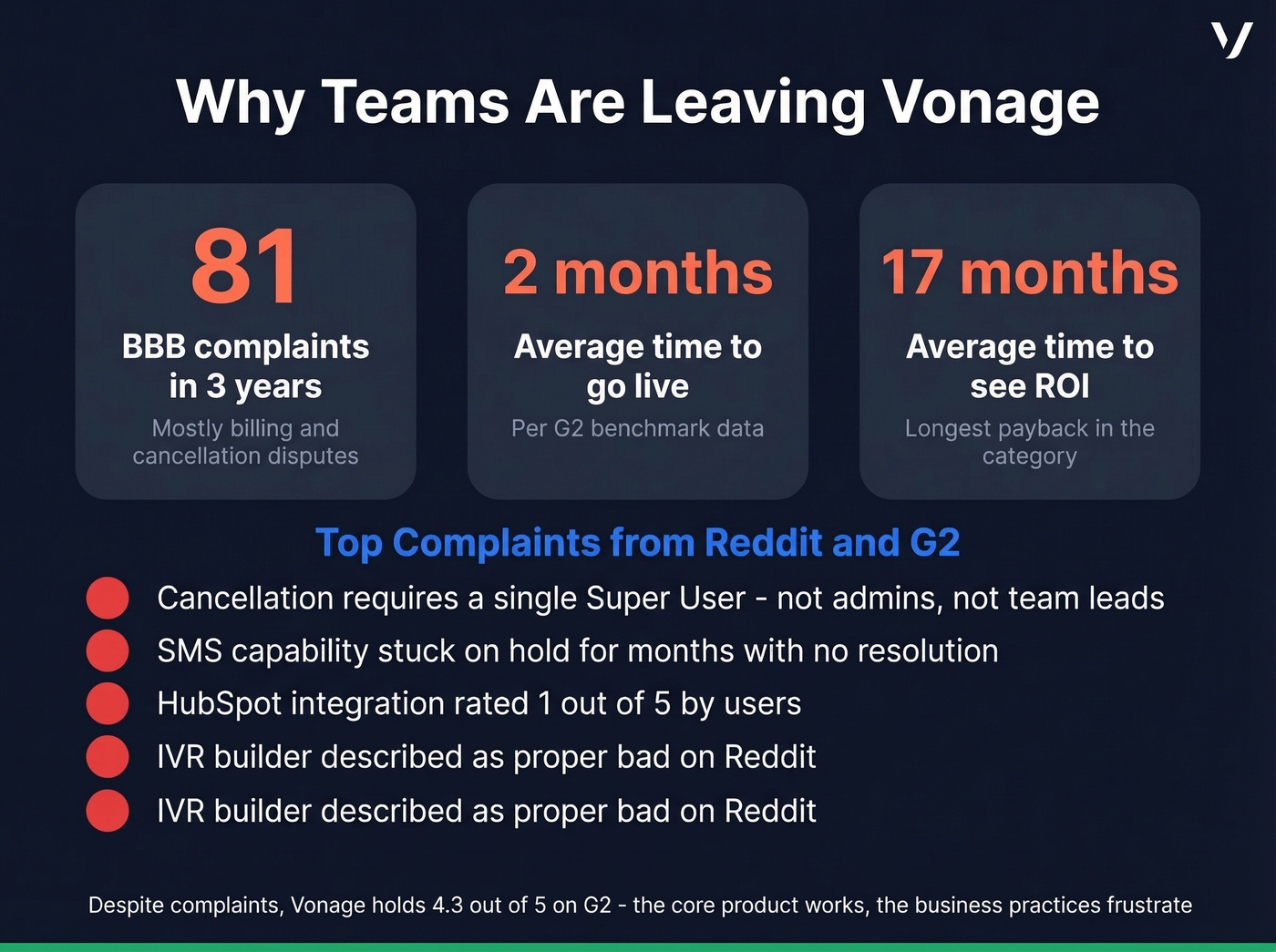 Why Teams Are Leaving Vonage

81
BBB complaints in 3 years
Mostly billing and cancellation disputes

2 months
Average time to go live
Per G2 benchmark data

17 months
Average time to see ROI
Longest payback in the category

Top Complaints from Reddit and G2

Cancellation requires a single Super User - not admins, not team leads
SMS capability stuck on hold for months with no resolution
HubSpot integration rated 1 out of 5 by users
IVR builder described as proper bad on Reddit
IVR builder described as proper bad on Reddit

Despite complaints, Vonage holds 4.3 out of 5 on G2 - the core product works, the business practices frustrate